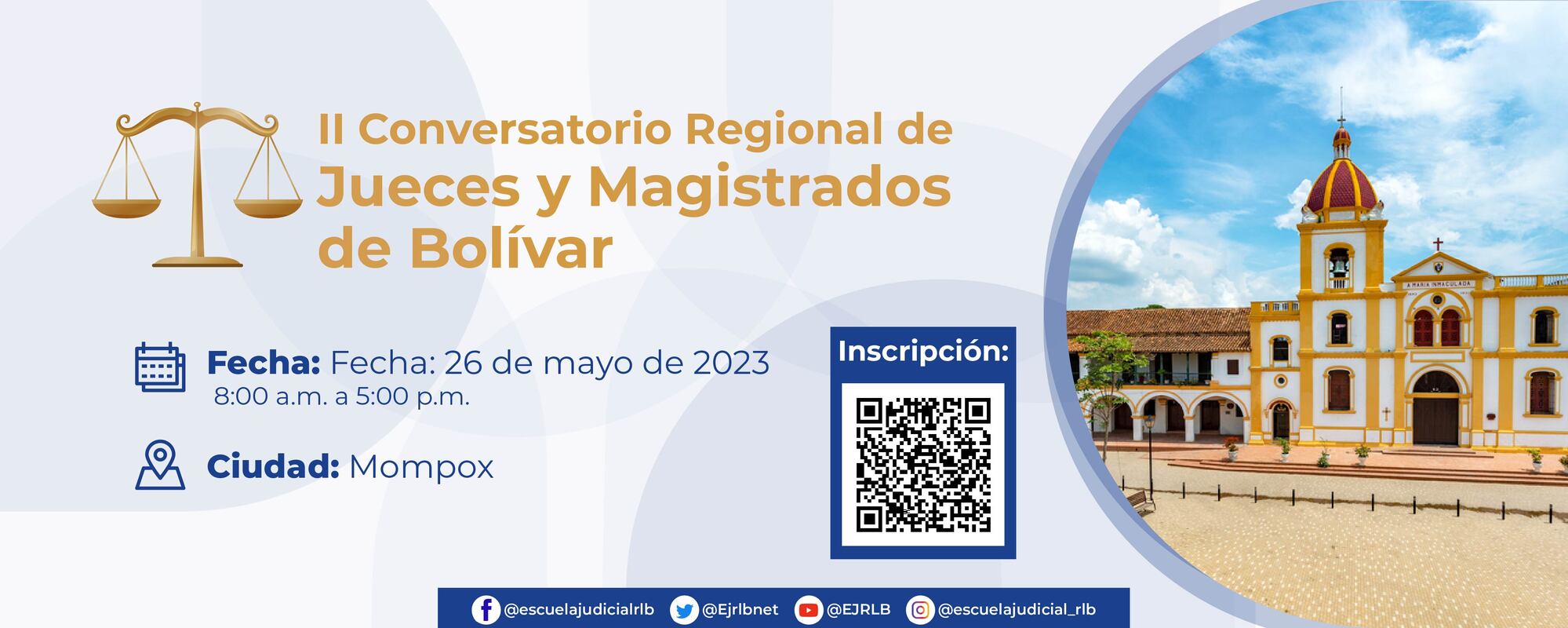 II Conversatorio Regional de
Jueces y Magistrados
de Bolívar

Fecha: Fecha: 26 de mayo de 2023
8:00 a.m. a 5:00 p.m.

Ciudad: Mompox

Inscripción:

A MARIA INMACULADA

@escuelajudicialrlb @Ejrlbnet @EJRLB @escuelajudicial_rlb